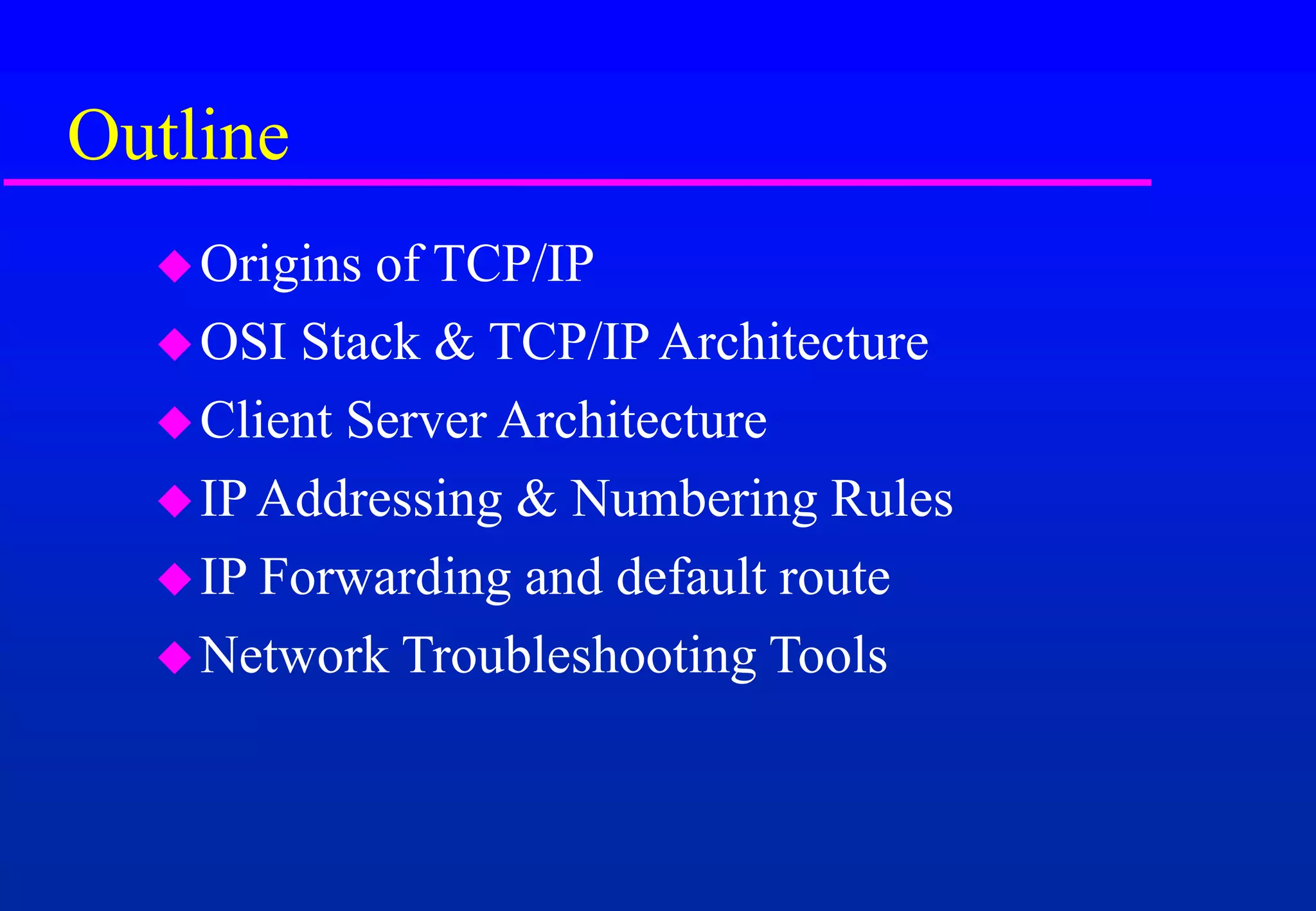 Outline

◆ Origins of TCP/IP
◆ OSI Stack & TCP/IP Architecture
◆ Client Server Architecture
◆ IP Addressing & Numbering Rules
◆ IP Forwarding and default route
◆ Network Troubleshooting Tools